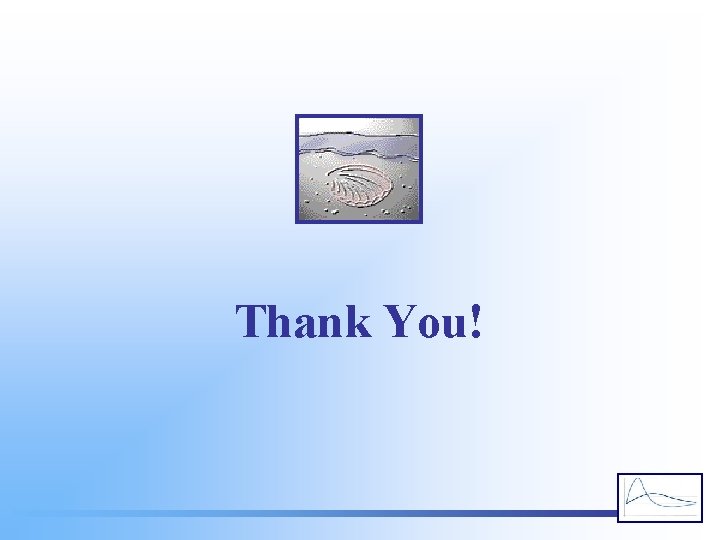 Thank You!